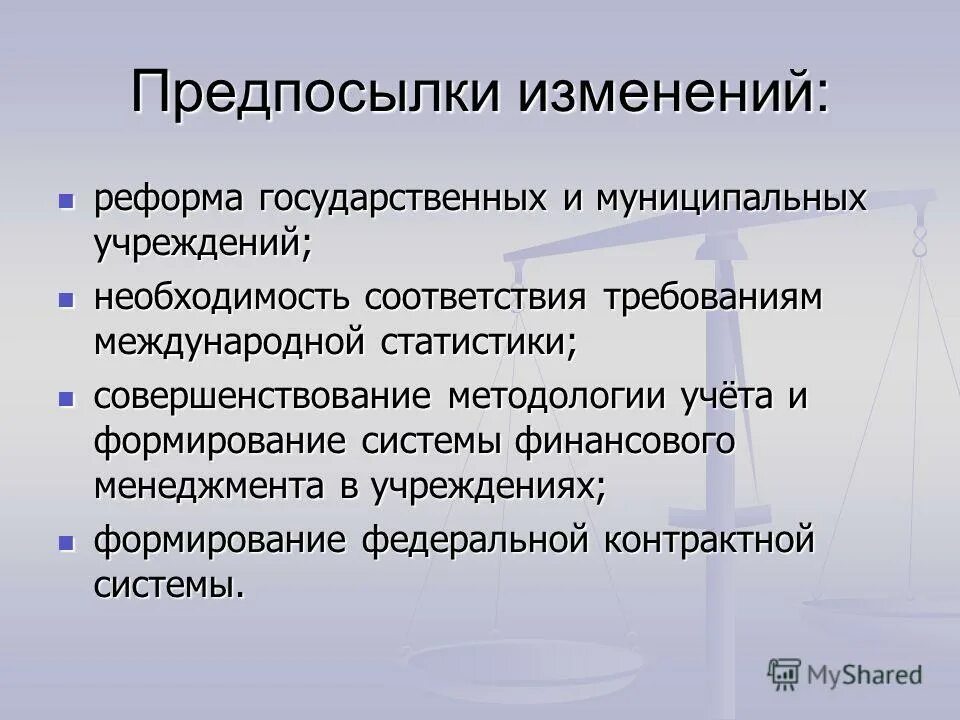 Предпосылки изменений:

- реформа государственных и муниципальных учреждений;
- необходимость соответствия требованиям международной статистики;
- совершенствование методологии учёта и формирование системы финансового менеджмента в учреждениях;
- формирование федеральной контрактной системы.

MyShared